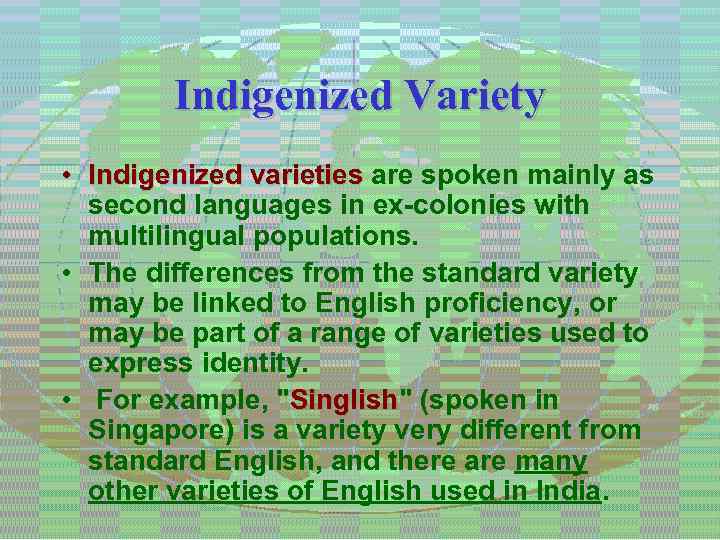 Indigenized Variety

• Indigenized varieties are spoken mainly as second languages in ex-colonies with multilingual populations.

• The differences from the standard variety may be linked to English proficiency, or may be part of a range of varieties used to express identity.

• For example, "Singlish" (spoken in Singapore) is a variety very different from standard English, and there are many other varieties of English used in India.